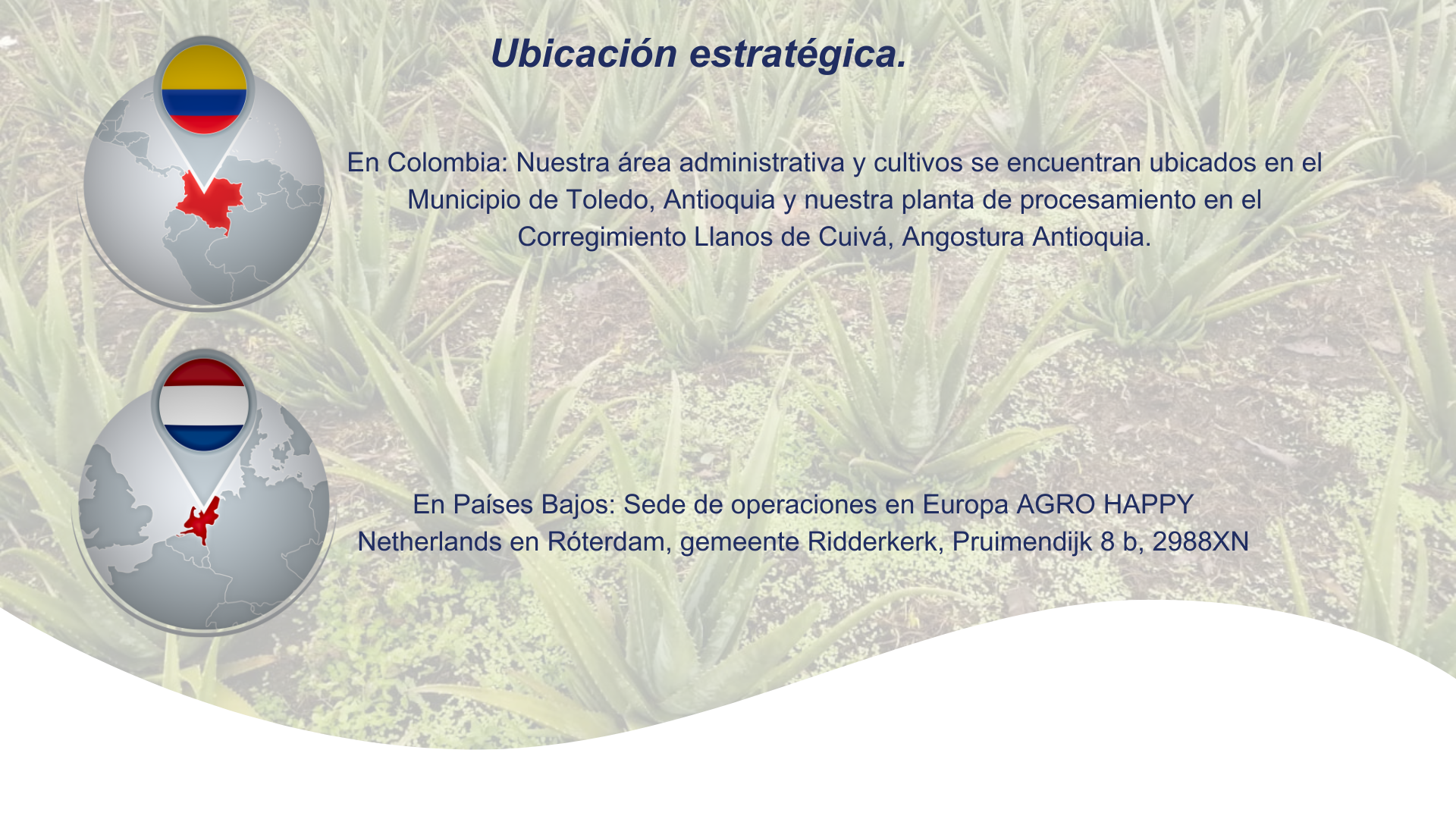 Ubicación estratégica.

En Colombia: Nuestra área administrativa y cultivos se encuentran ubicados en el Municipio de Toledo, Antioquia y nuestra planta de procesamiento en el Corregimiento Llanos de Cuivá, Angostura Antioquia.

En Países Bajos: Sede de operaciones en Europa AGRO HAPPY Netherlands en Róterdam, gemeente Ridderkerk, Pruimendijk 8 b, 2988XN